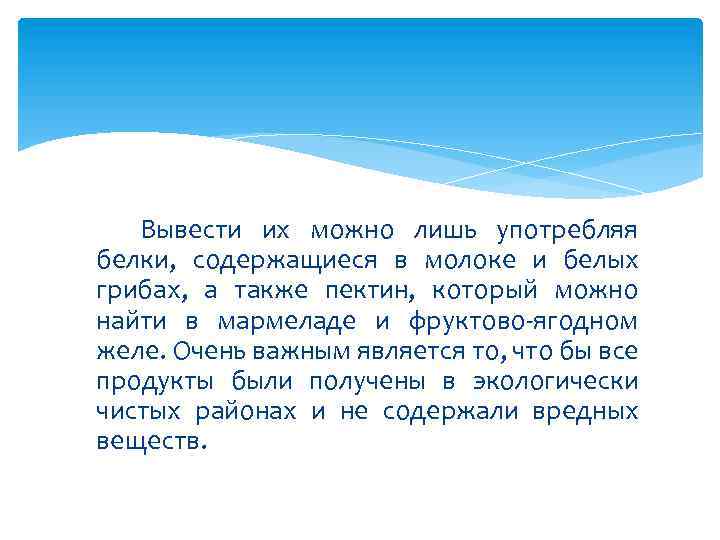 Вывести их можно лишь употребляя белки, содержащиеся в молоке и белых грибах, а также пектин, который можно найти в мармеладе и фруктово-ягодном желе. Очень важным является то, что бы все продукты были получены в экологически чистых районах и не содержали вредных веществ.